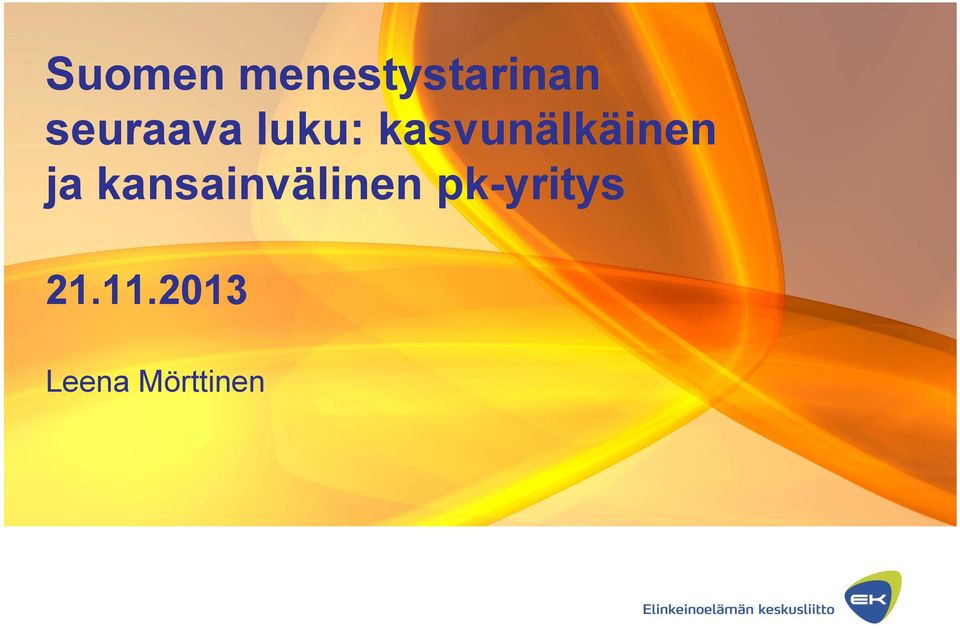 Suomen menestystarinan seuraava luku: kasvunälkäinen ja kansainvälinen pk-yritys

21.11.2013

Leena Mörttinen

Elinkeinoelämän keskusliitto

EK